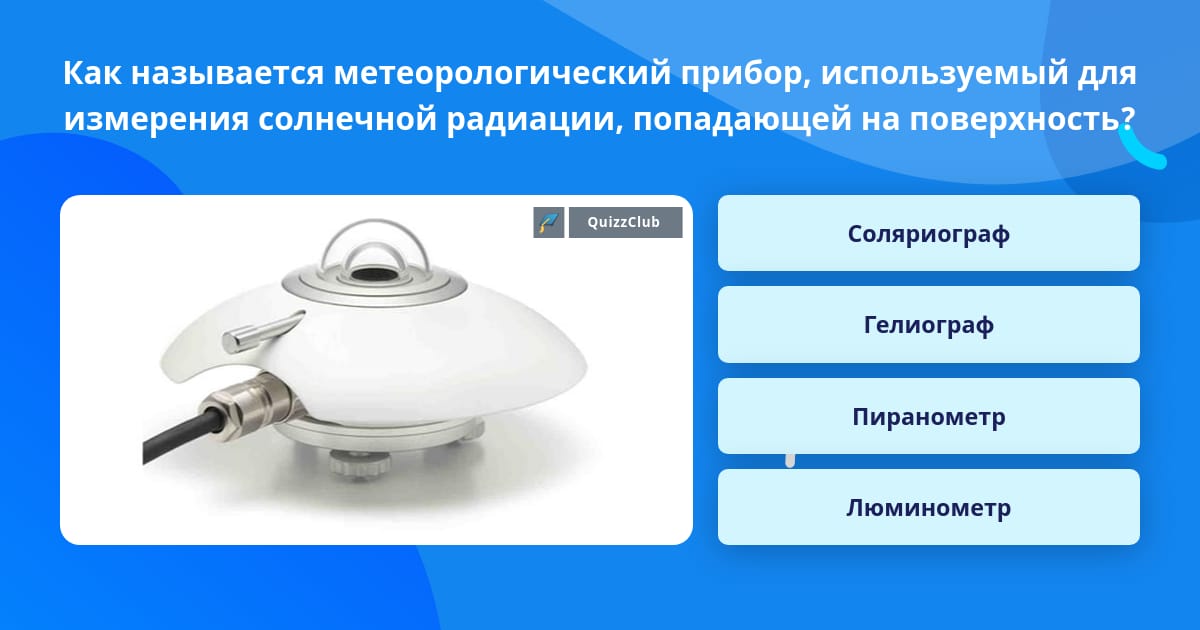 Как называется метеорологический прибор, используемый для измерения солнечной радиации, попадающей на поверхность?

QuizzClub

Соляриограф

Гелиограф

Пиранометр

Люминометр